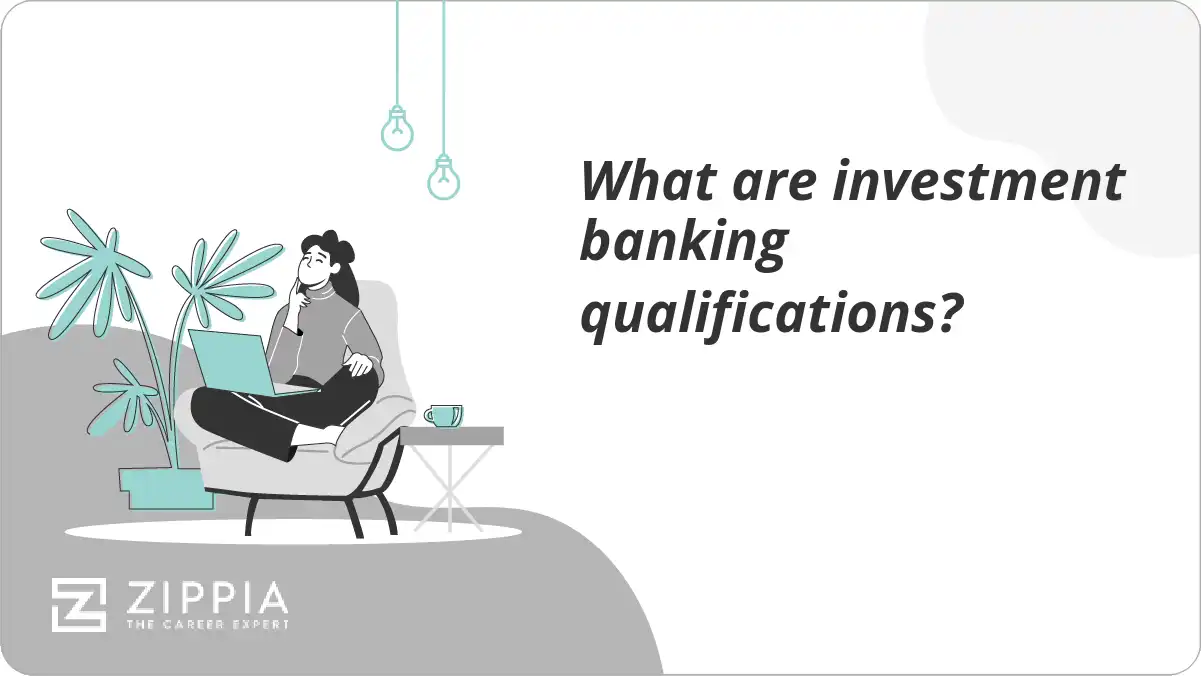 What are investment banking qualifications?

ZIPPIA
THE CAREER EXPERT